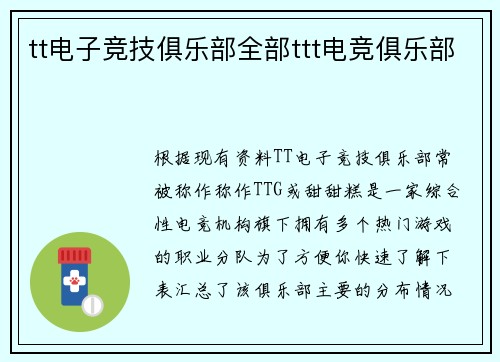 tt电子竞技俱乐部全部ttt电竞俱乐部

根据现有资料TT电子竞技俱乐部常被称作称作TTG或甜甜糕是一家综合性电竞机构旗下拥有多个热门游戏的职业分队为了方便你快速了解下表汇总了该俱乐部主要的分布情况